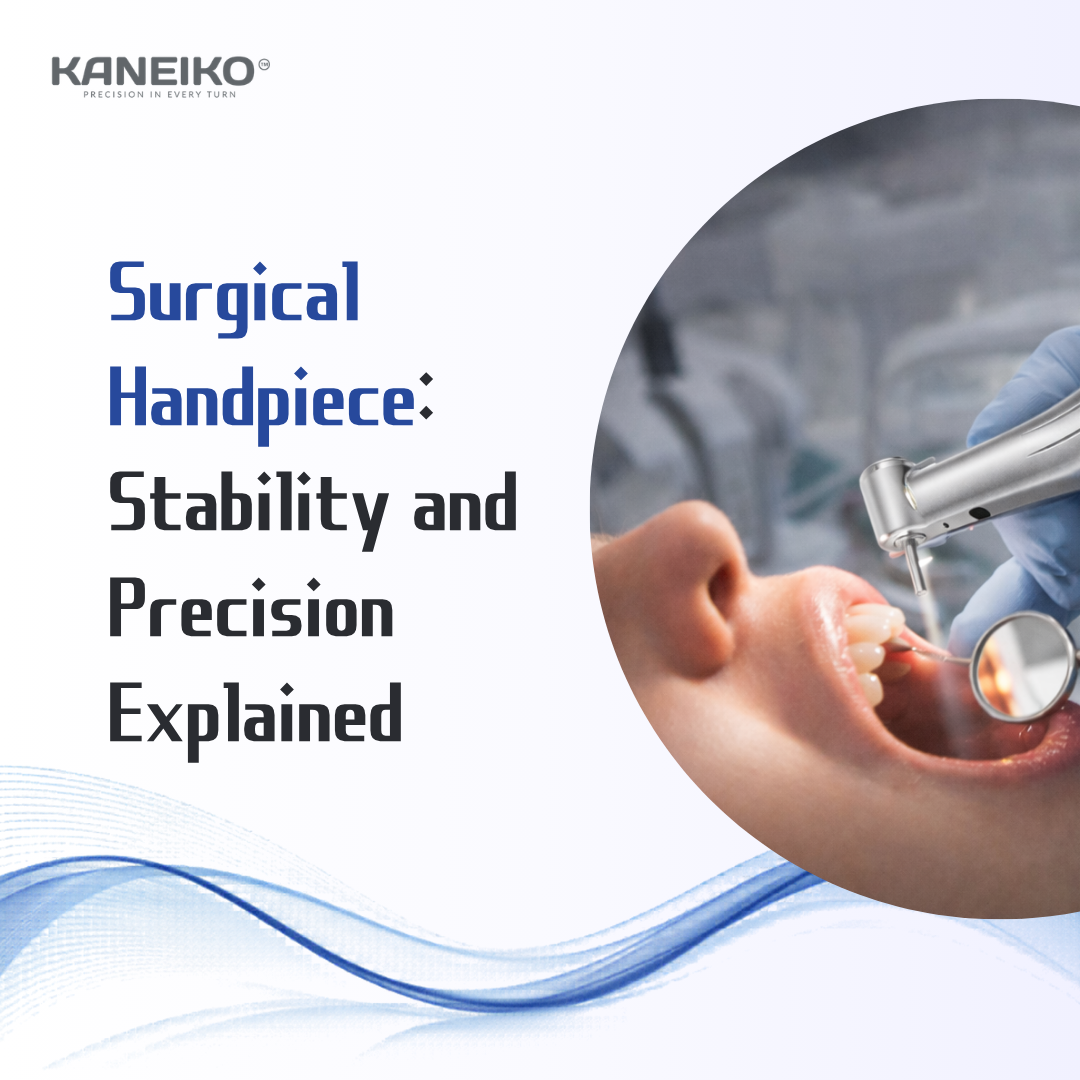 KANEIKO™
PRECISION IN EVERY TURN

Surgical Handpiece: Stability and Precision Explained